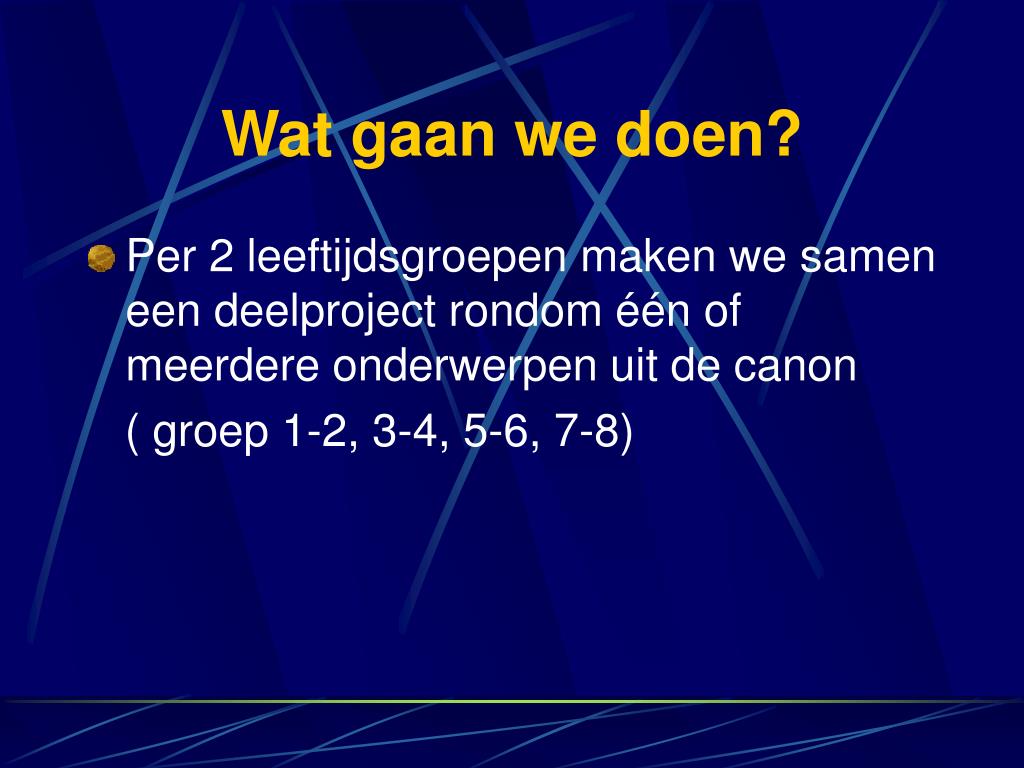 Wat gaan we doen?

Per 2 leeftijdsgroepen maken we samen een deelproject rondom één of meerdere onderwerpen uit de canon

( groep 1-2, 3-4, 5-6, 7-8)